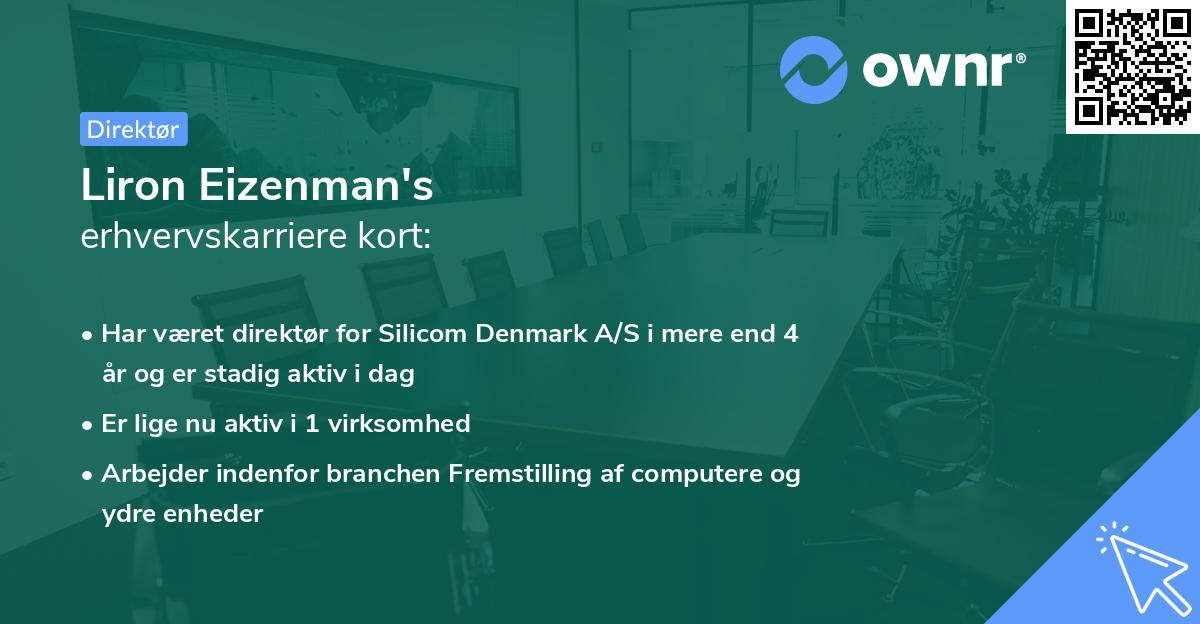 ownr®

Direktør

Liron Eizenman's
erhvervskarriere kort:

• Har været direktør for Silicom Denmark A/S i mere end 4 år og er stadig aktiv i dag
• Er lige nu aktiv i 1 virksomhed
• Arbejder indenfor branchen Fremstilling af computere og ydre enheder